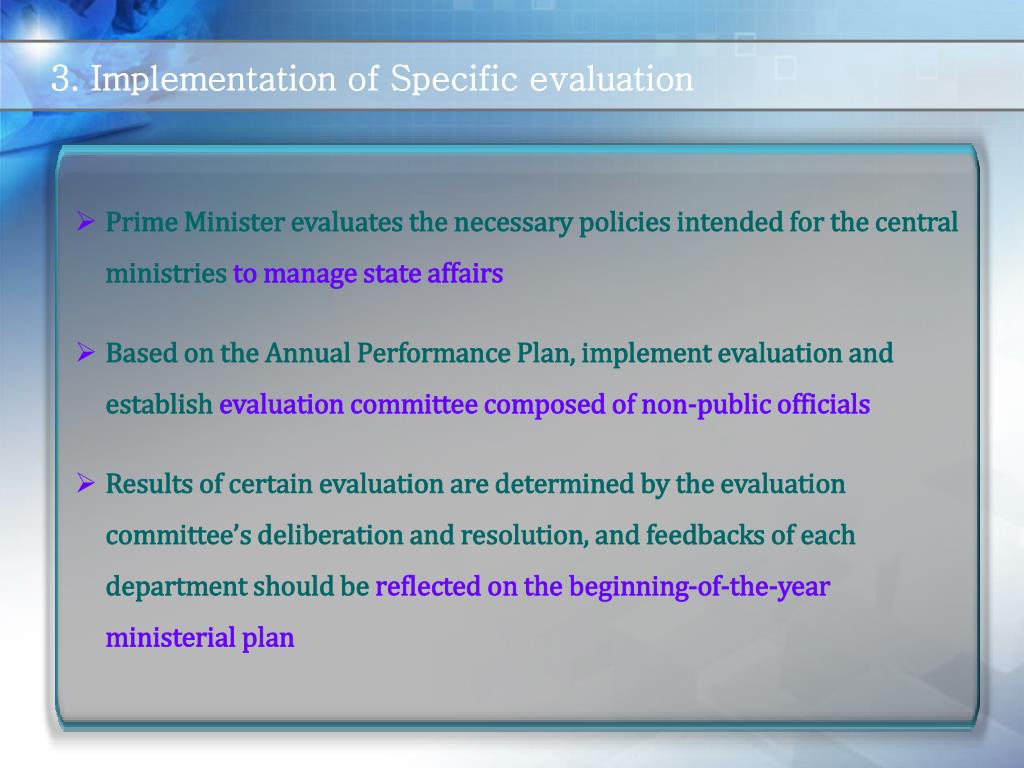 3. Implementation of Specific evaluation

➢ Prime Minister evaluates the necessary policies intended for the central ministries to manage state affairs

➢ Based on the Annual Performance Plan, implement evaluation and establish evaluation committee composed of non-public officials

➢ Results of certain evaluation are determined by the evaluation committee's deliberation and resolution, and feedbacks of each department should be reflected on the beginning-of-the-year ministerial plan